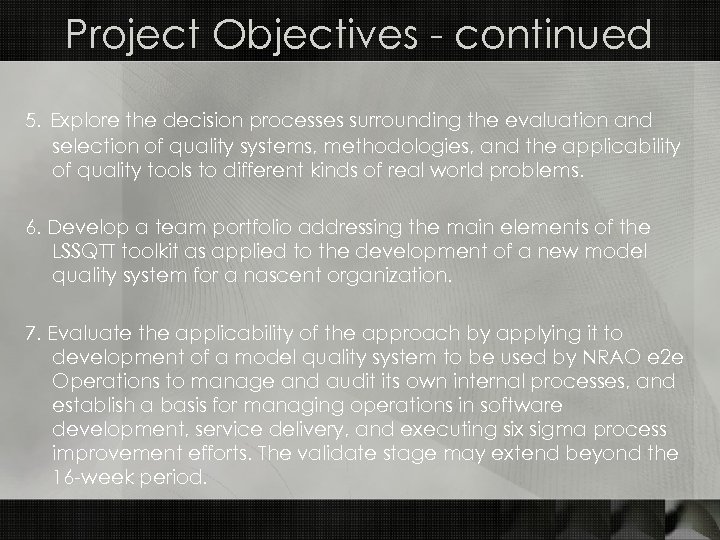 Project Objectives - continued

5. Explore the decision processes surrounding the evaluation and selection of quality systems, methodologies, and the applicability of quality tools to different kinds of real world problems.

6. Develop a team portfolio addressing the main elements of the LSSQTT toolkit as applied to the development of a new model quality system for a nascent organization.

7. Evaluate the applicability of the approach by applying it to development of a model quality system to be used by NRAO e2e Operations to manage and audit its own internal processes, and establish a basis for managing operations in software development, service delivery, and executing six sigma process improvement efforts. The validate stage may extend beyond the 16-week period.